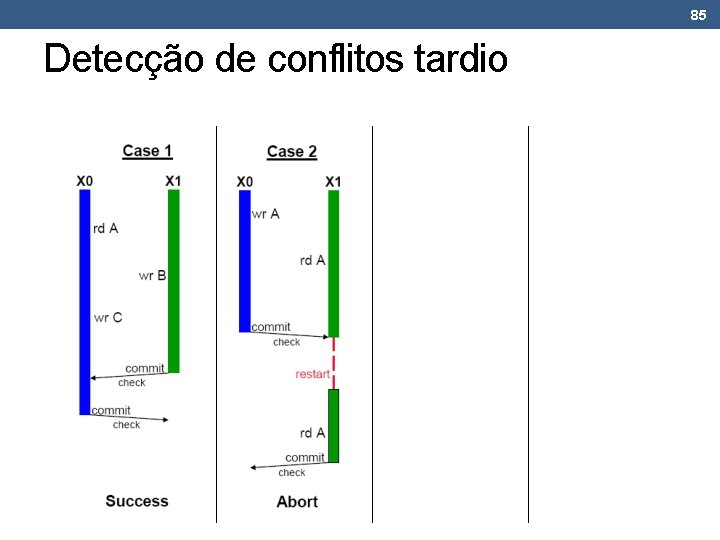 85

Detecção de conflitos tardio

Case 1

X0

X1

rd A

wr B

wr C

commit

check

commit

check

Success

Case 2

X0

X1

wr A

rd A

commit

check

restart

rd A

commit

check

Abort